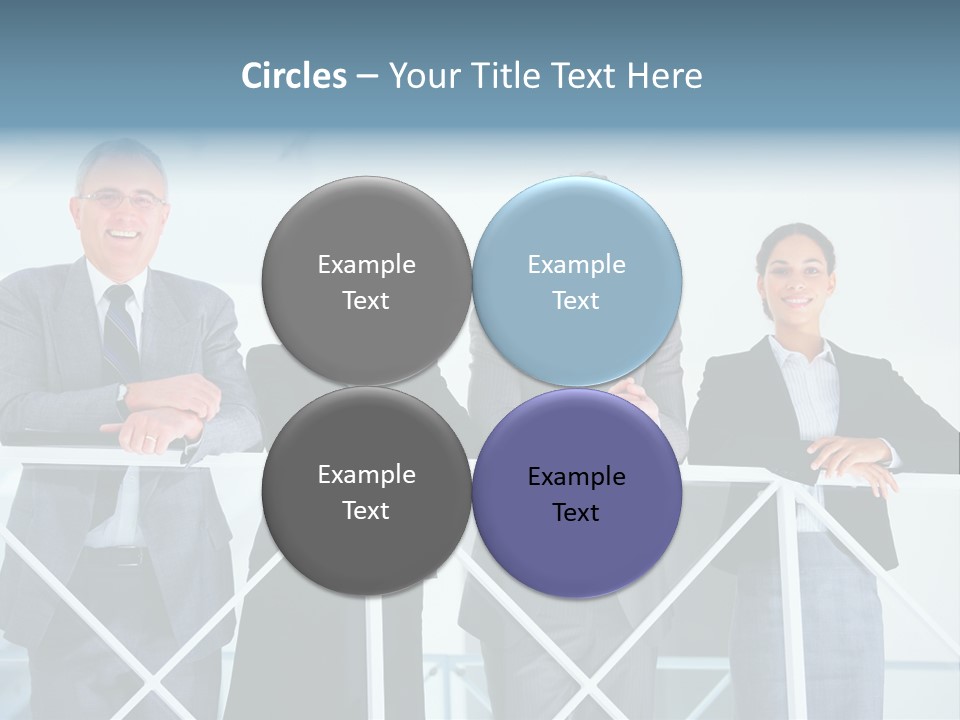 Circles – Your Title Text Here

Example Text

Example Text

Example Text

Example Text